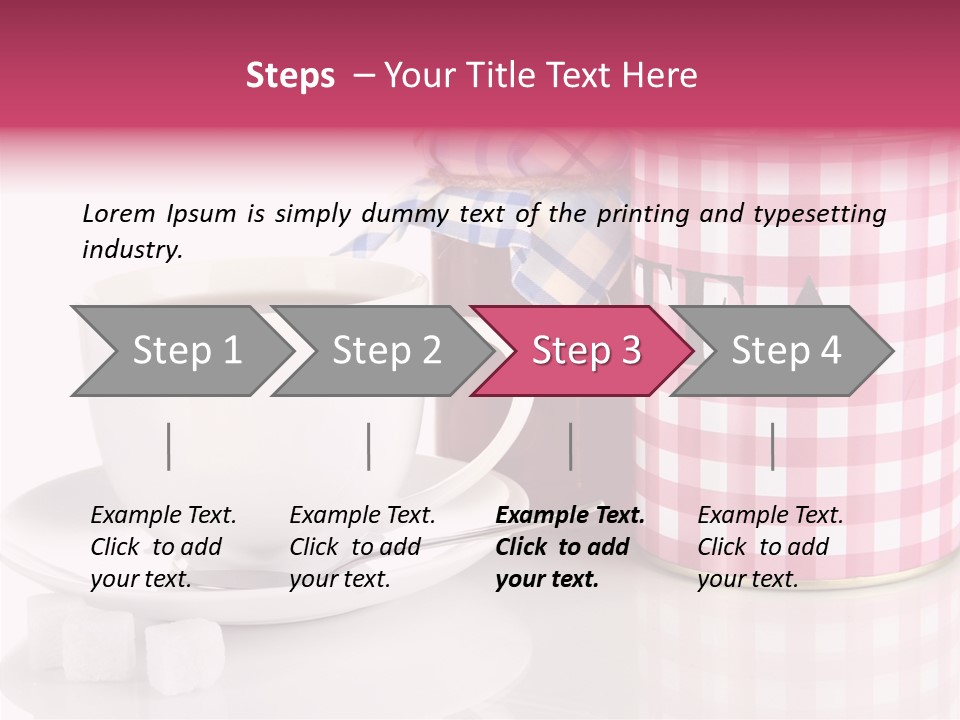 Steps – Your Title Text Here

Lorem Ipsum is simply dummy text of the printing and typesetting industry.

Step 1

Step 2

Step 3

Step 4

Example Text. Click to add your text.

Example Text. Click to add your text.

Example Text. Click to add your text.

Example Text. Click to add your text.